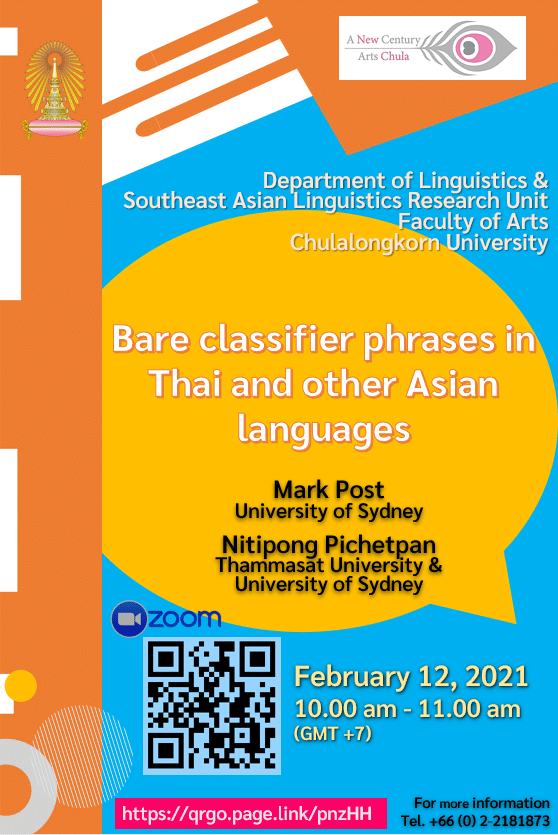 A New Century
Arts Chula

Department of Linguistics &
Southeast Asian Linguistics Research Unit
Faculty of Arts
Chulalongkorn University

Bare classifier phrases in Thai and other Asian languages

Mark Post
University of Sydney

Nitipong Pichetpan
Thammasat University &
University of Sydney

zoom

February 12, 2021
10.00 am - 11.00 am
(GMT +7)

https://qrgo.page.link/pnzHH

For more information
Tel. +66 (0) 2-2181873